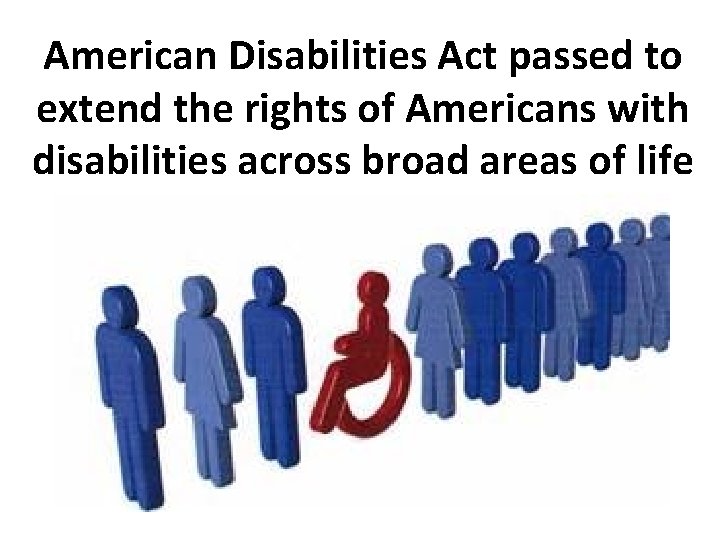 American Disabilities Act passed to extend the rights of Americans with disabilities across broad areas of life